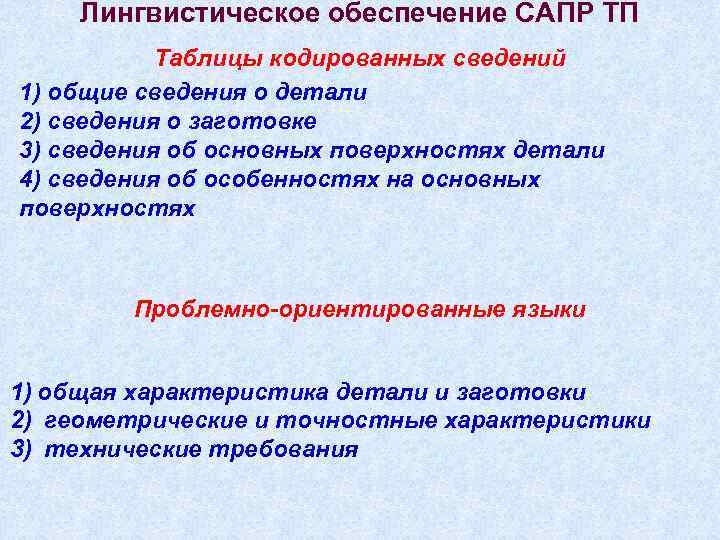 Лингвистическое обеспечение САПР ТП

Таблицы кодированных сведений

1) общие сведения о детали
2) сведения о заготовке
3) сведения об основных поверхностях детали
4) сведения об особенностях на основных поверхностях

Проблемно-ориентированные языки

1) общая характеристика детали и заготовки
2) геометрические и точностные характеристики
3) технические требования